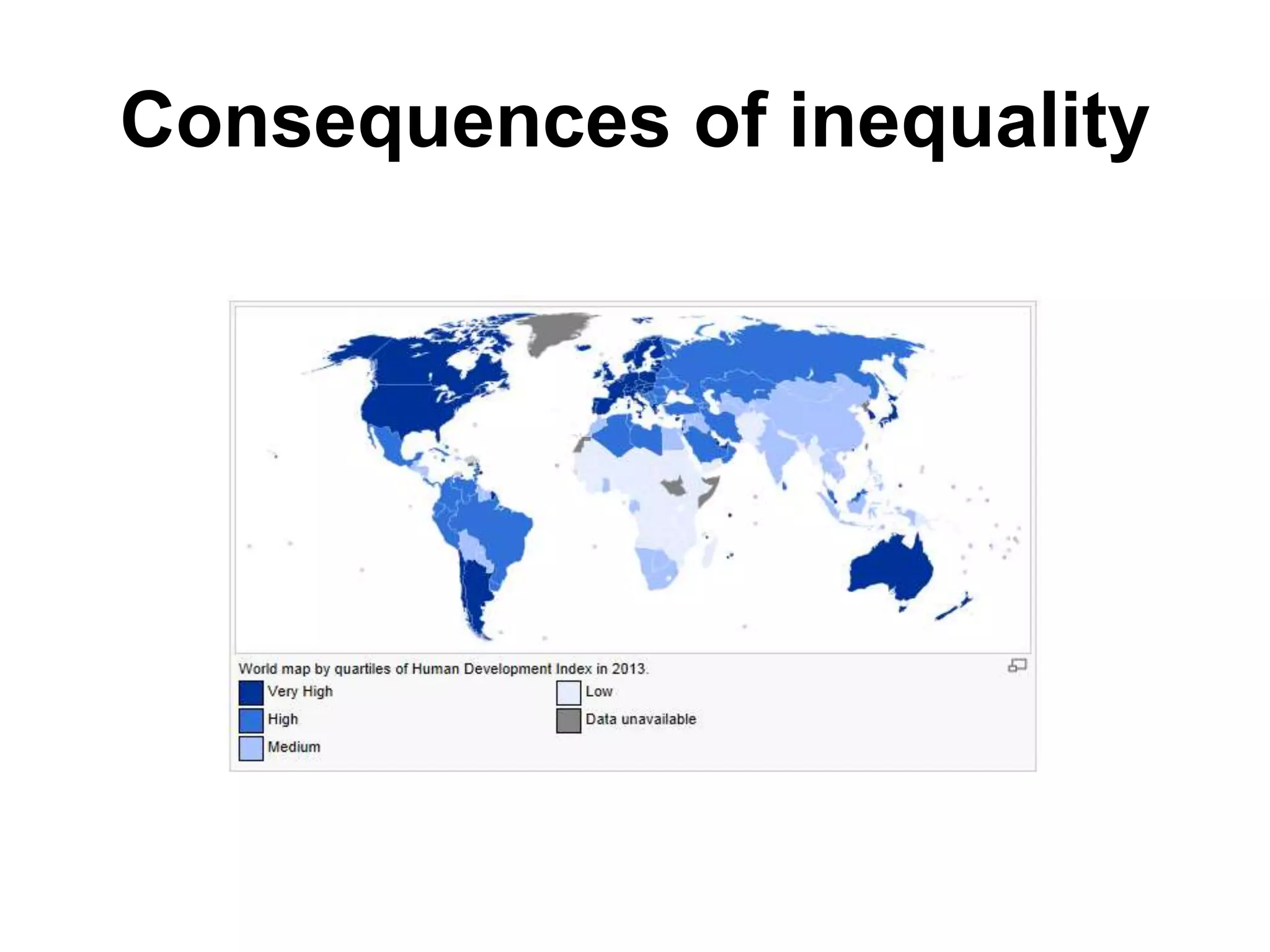 Consequences of inequality

World map by quartiles of Human Development Index in 2013.

Very High
High
Medium

Low
Data unavailable